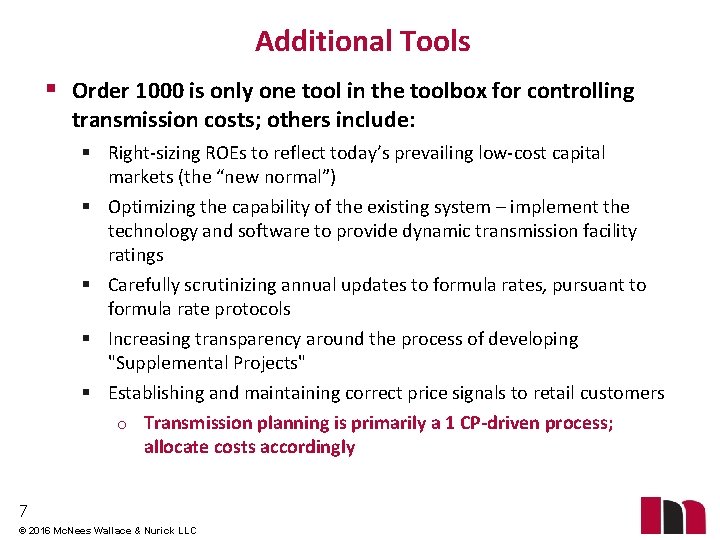 Additional Tools

▪ Order 1000 is only one tool in the toolbox for controlling transmission costs; others include:

▪ Right-sizing ROEs to reflect today's prevailing low-cost capital markets (the "new normal")

▪ Optimizing the capability of the existing system – implement the technology and software to provide dynamic transmission facility ratings

▪ Carefully scrutinizing annual updates to formula rates, pursuant to formula rate protocols

▪ Increasing transparency around the process of developing "Supplemental Projects"

▪ Establishing and maintaining correct price signals to retail customers

o Transmission planning is primarily a 1 CP-driven process; allocate costs accordingly

7

© 2016 McNees Wallace & Nurick LLC